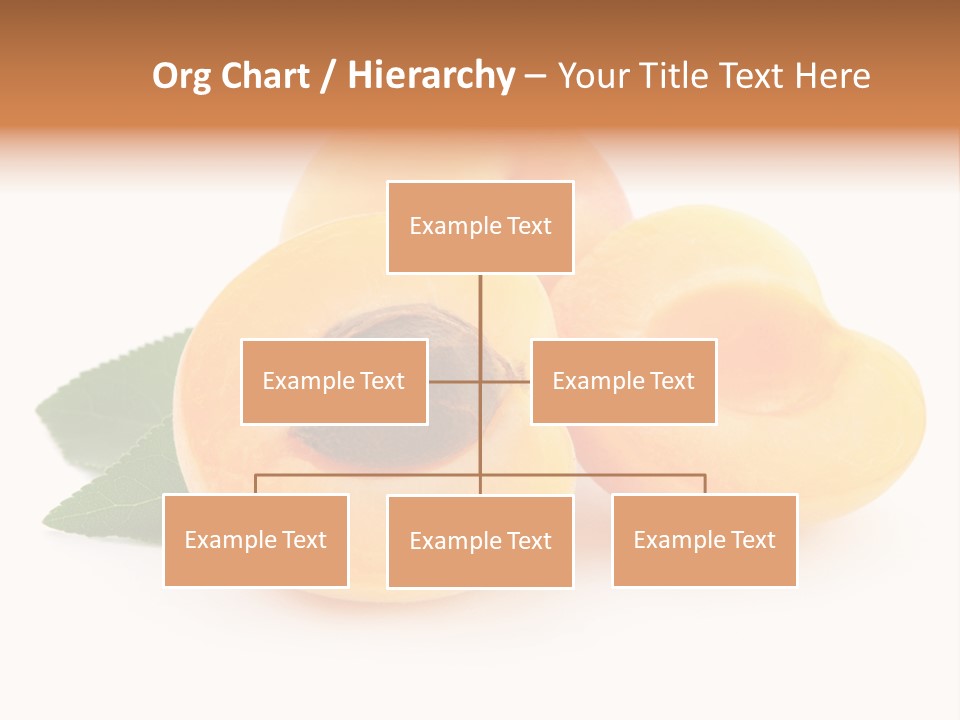 Org Chart / Hierarchy – Your Title Text Here

Example Text

Example Text

Example Text

Example Text

Example Text

Example Text